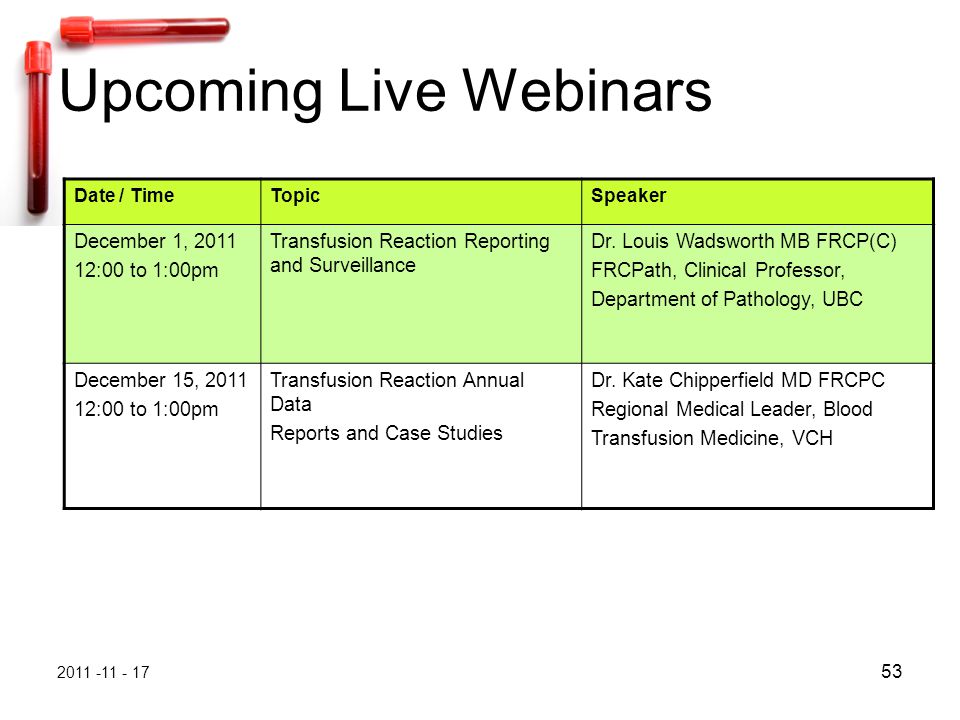 Upcoming Live Webinars

| Date / Time | Topic | Speaker |
|---|---|---|
| December 1, 2011 12:00 to 1:00pm | Transfusion Reaction Reporting and Surveillance | Dr. Louis Wadsworth MB FRCP(C) FRCPath, Clinical Professor, Department of Pathology, UBC |
| December 15, 2011 12:00 to 1:00pm | Transfusion Reaction Annual Data Reports and Case Studies | Dr. Kate Chipperfield MD FRCPC Regional Medical Leader, Blood Transfusion Medicine, VCH |

2011 -11 - 17

53